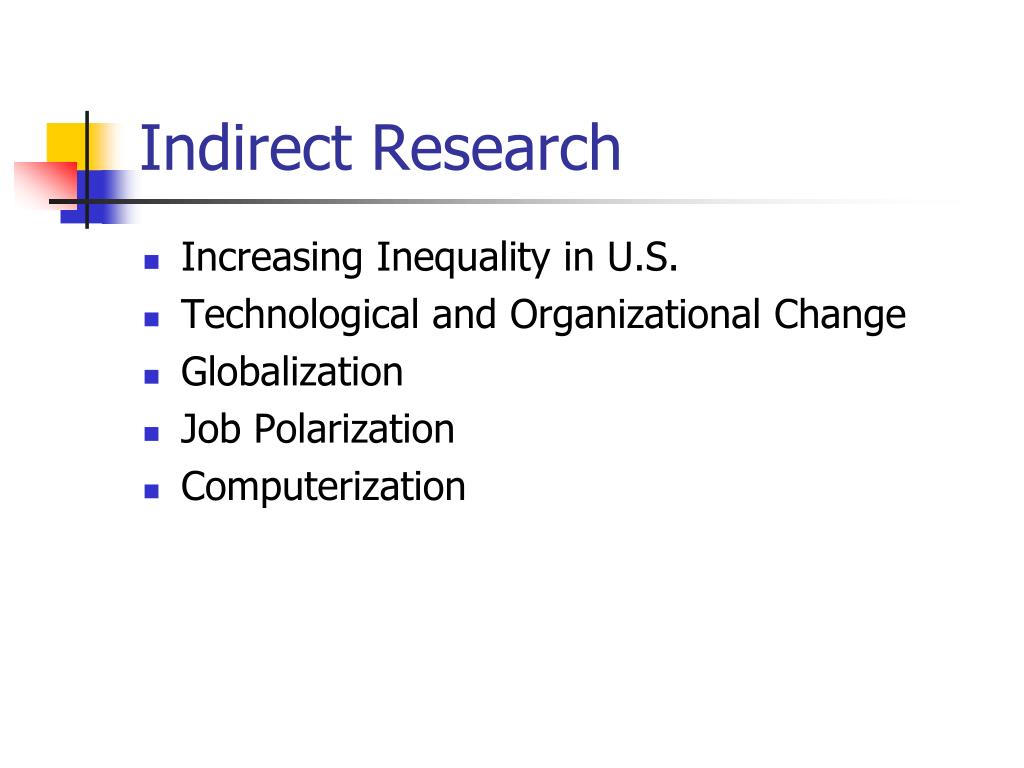 Indirect Research

- Increasing Inequality in U.S.
- Technological and Organizational Change
- Globalization
- Job Polarization
- Computerization